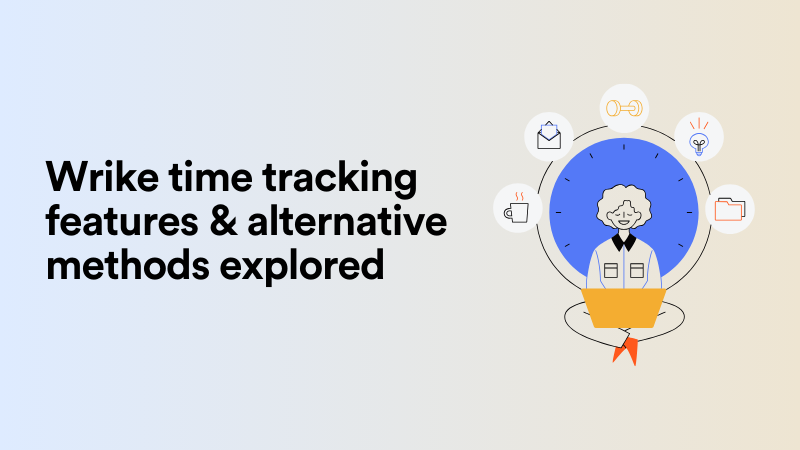 Wrike time tracking features & alternative methods explored